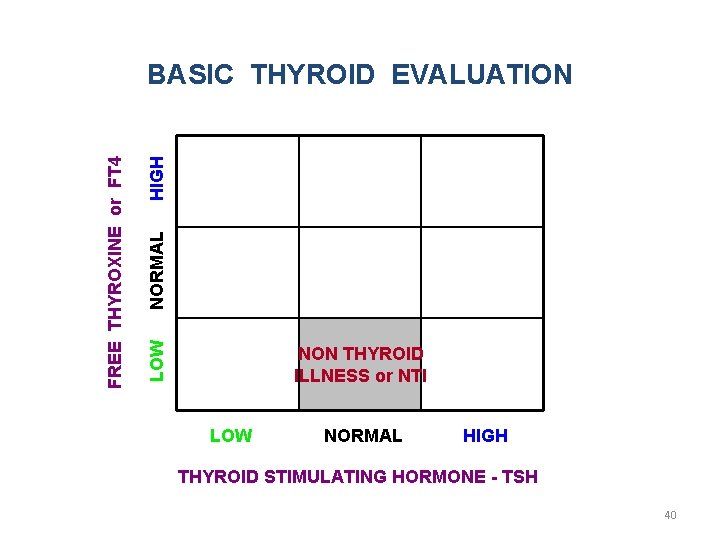 BASIC THYROID EVALUATION

FREE THYROXINE or FT4

HIGH

NORMAL

LOW

NON THYROID ILLNESS or NTI

LOW NORMAL HIGH

THYROID STIMULATING HORMONE - TSH

40